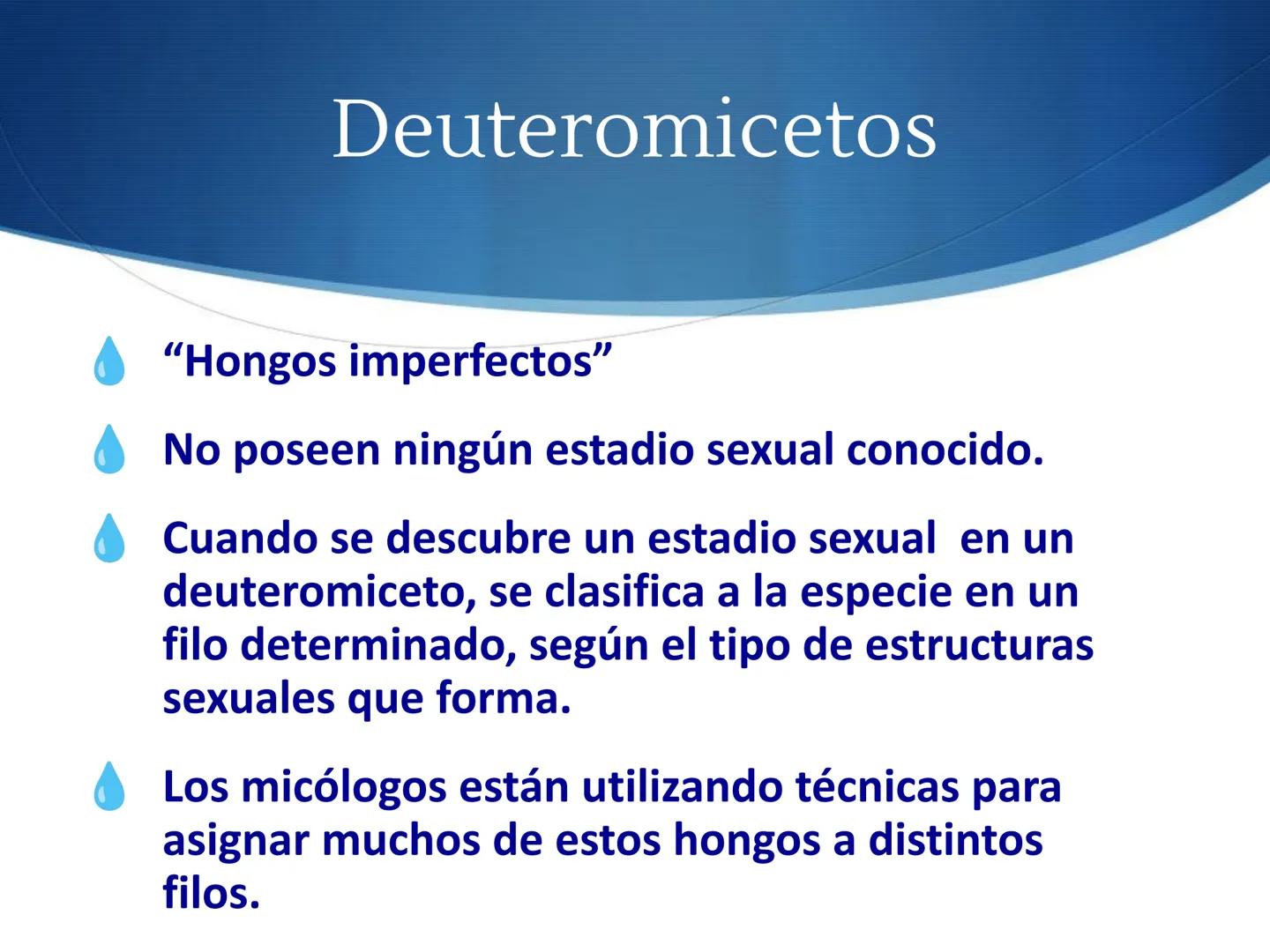 Deuteromicetos

“Hongos imperfectos”

No poseen ningún estadio sexual conocido.

Cuando se descubre un estadio sexual en un deuteromiceto, se clasifica a la especie en un filo determinado, según el tipo de estructuras sexuales que forma.

Los micólogos están utilizando técnicas para asignar muchos de estos hongos a distintos filos.